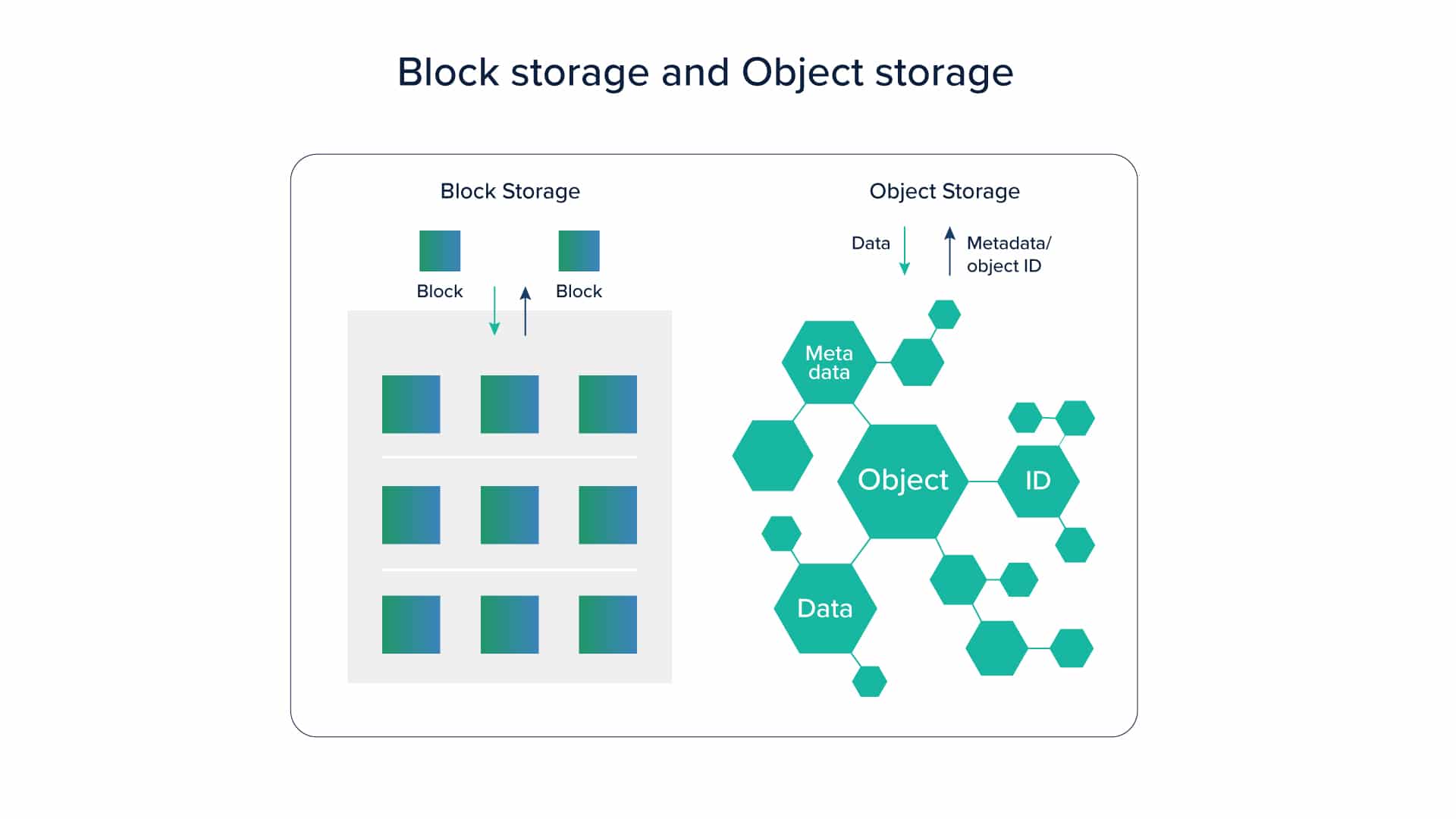 Block storage and Object storage

Block Storage

Block

Block

Object Storage

Data

Metadata/
object ID

Meta
data

Object

ID

Data